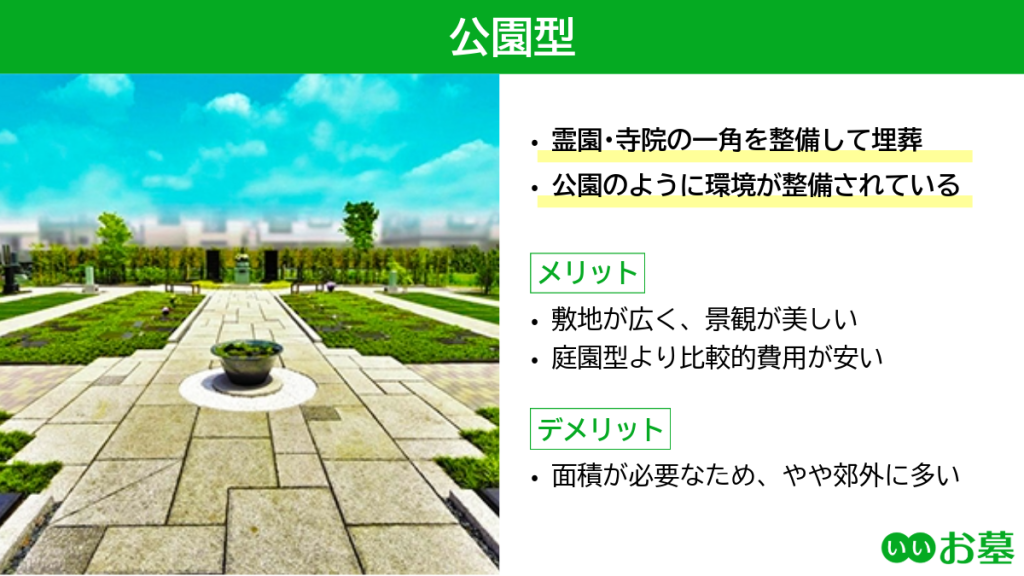 公園型

• 霊園・寺院の一角を整備して埋葬
• 公園のように環境が整備されている

メリット

• 敷地が広く、景観が美しい
• 庭園型より比較的費用が安い

デメリット

• 面積が必要なため、やや郊外に多い

いいお墓